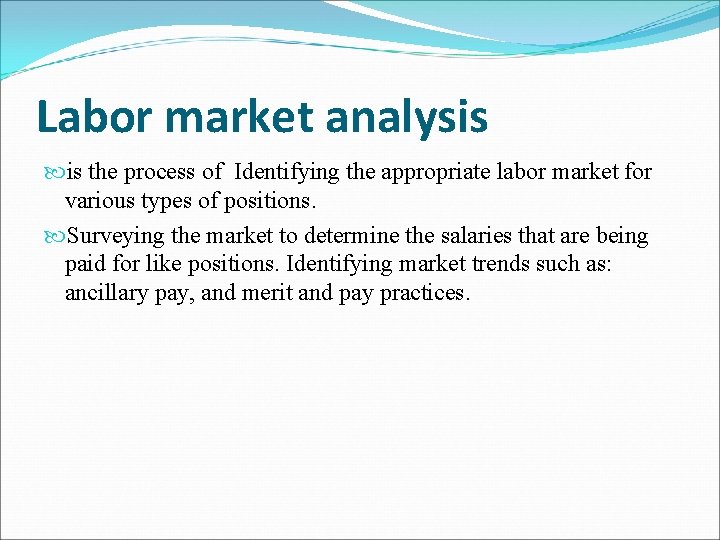 Labor market analysis

is the process of  Identifying the appropriate labor market for various types of positions.

Surveying the market to determine the salaries that are being paid for like positions. Identifying market trends such as: ancillary pay, and merit and pay practices.